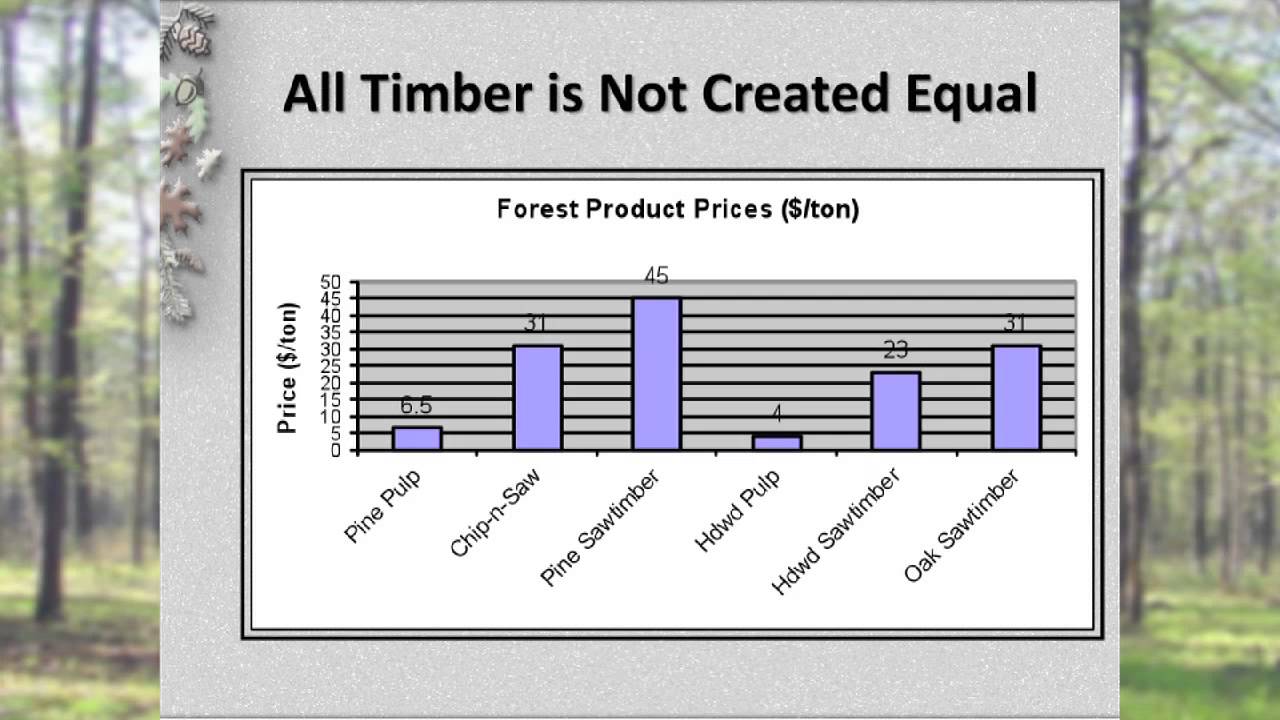 All Timber is Not Created Equal

Forest Product Prices ($/ton)

Price ($/ton)

50
45
40
35
30
25
20
15
10
5
0

6.5
31
45
4
23
31

Pine Pulp
Chip-n-Saw
Pine Sawtimber
Hdwd Pulp
Hdwd Sawtimber
Oak Sawtimber